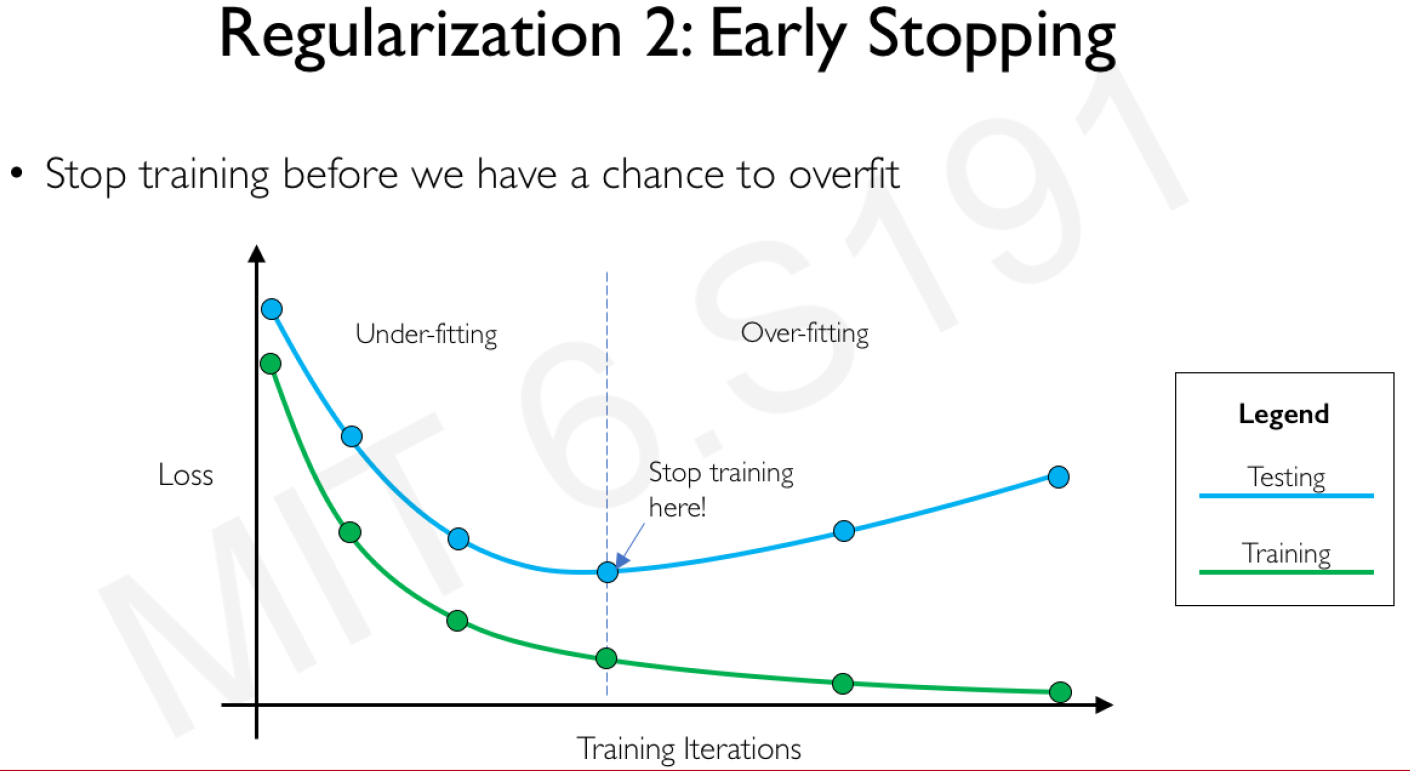 Regularization 2: Early Stopping

• Stop training before we have a chance to overfit

Under-fitting

Over-fitting

Loss

Stop training here!

Training Iterations

Legend

Testing

Training

MIT 6.S191